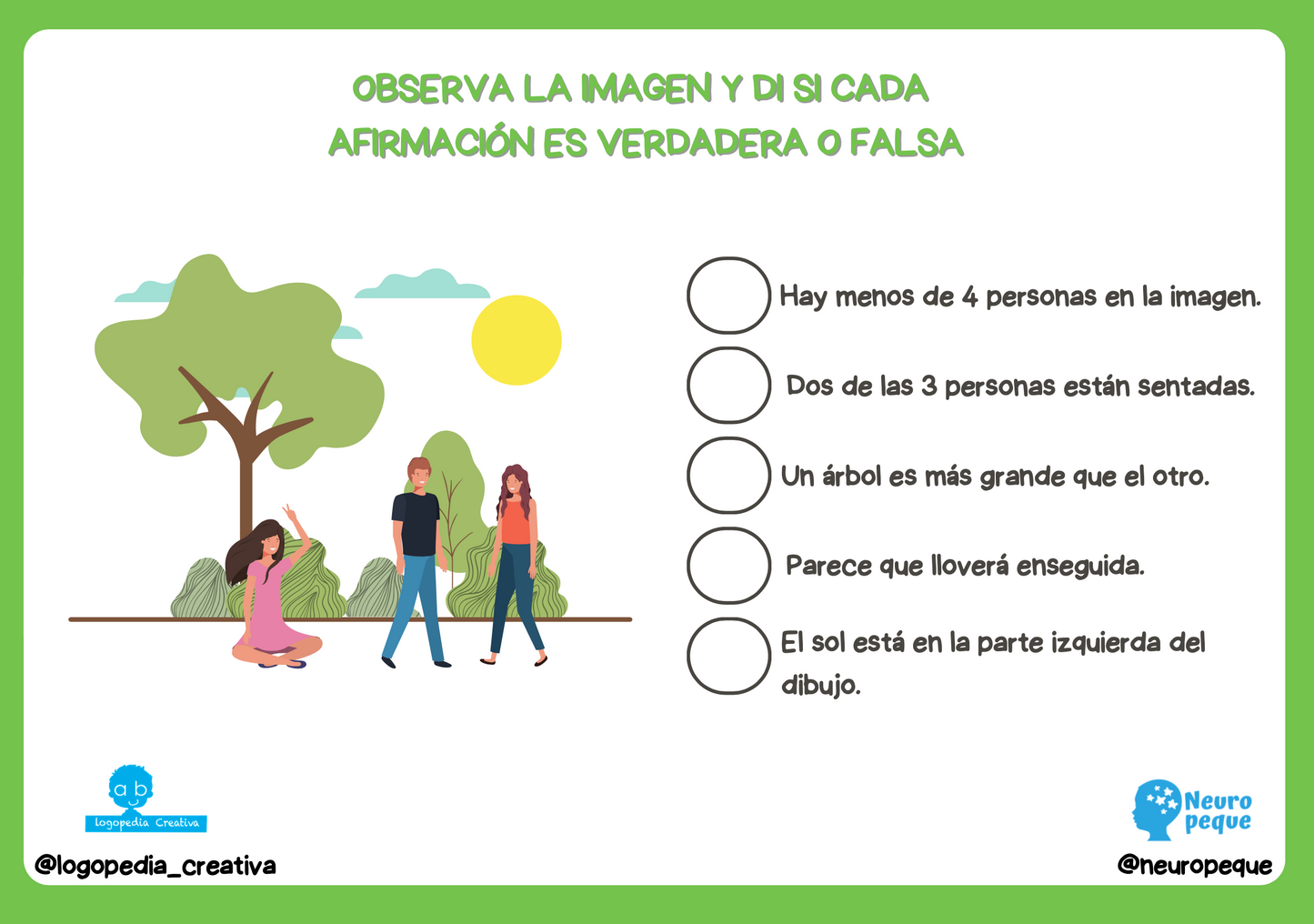 OBSERVA LA IMAGEN Y DI SI CADA AFIRMACIÓN ES VERDADERA O FALSA

Hay menos de 4 personas en la imagen.

Dos de las 3 personas están sentadas.

Un árbol es más grande que el otro.

Parece que lloverá enseguida.

El sol está en la parte izquierda del dibujo.

a b
logopedia Creativa

@logopedia_creativa

Neuro peque

@neuropeque